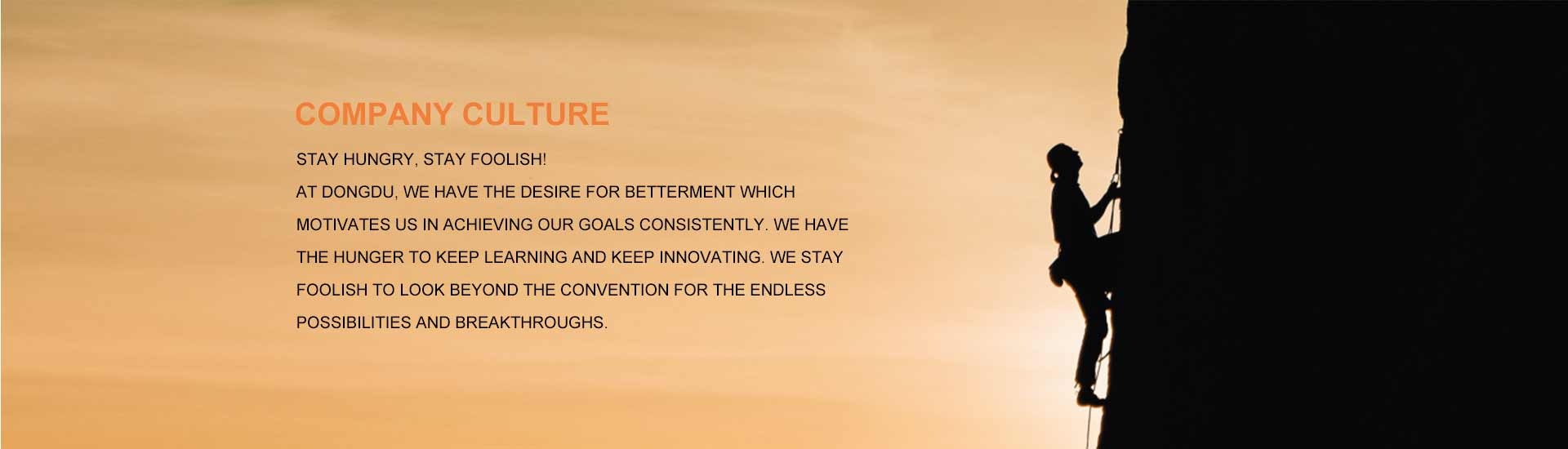 COMPANY CULTURE

STAY HUNGRY, STAY FOOLISH!
AT DONGDU, WE HAVE THE DESIRE FOR BETTERMENT WHICH MOTIVATES US IN ACHIEVING OUR GOALS CONSISTENTLY. WE HAVE THE HUNGER TO KEEP LEARNING AND KEEP INNOVATING. WE STAY FOOLISH TO LOOK BEYOND THE CONVENTION FOR THE ENDLESS POSSIBILITIES AND BREAKTHROUGHS.